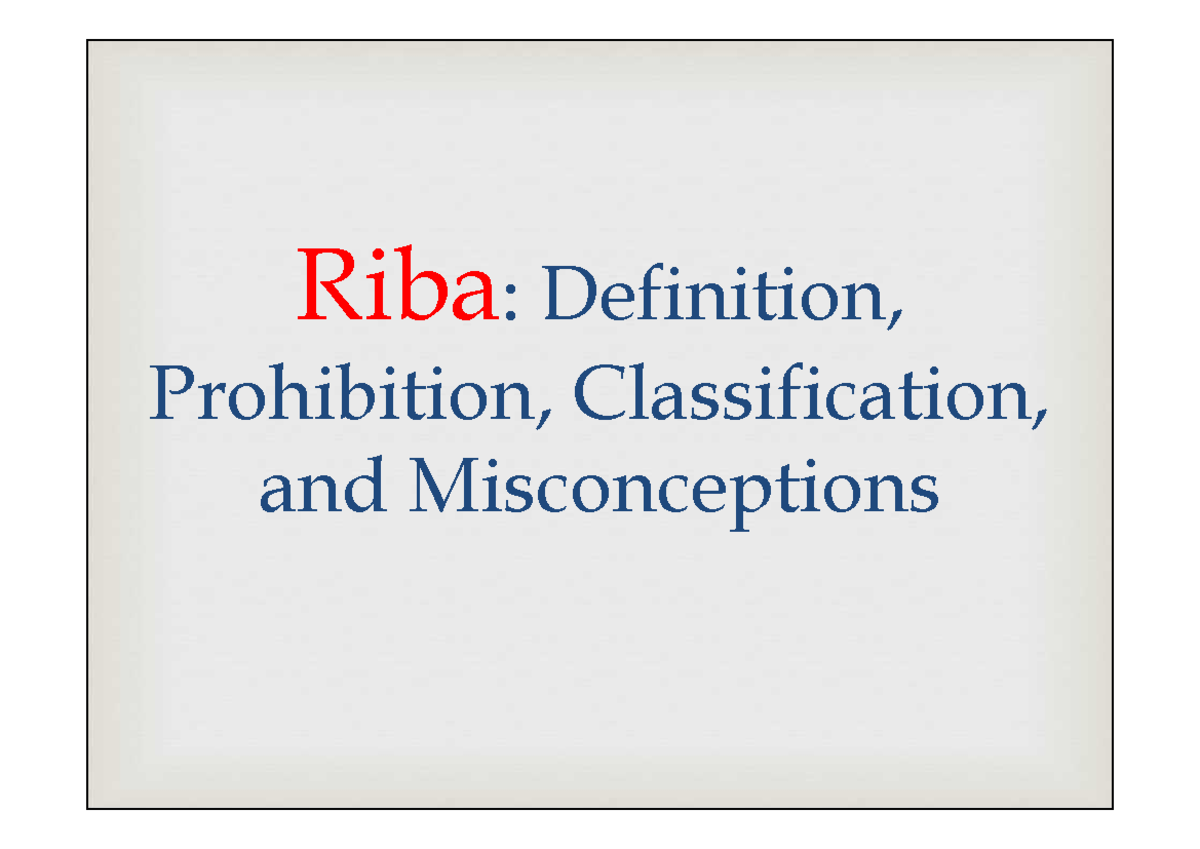 Riba: Definition, Prohibition, Classification, and Misconceptions